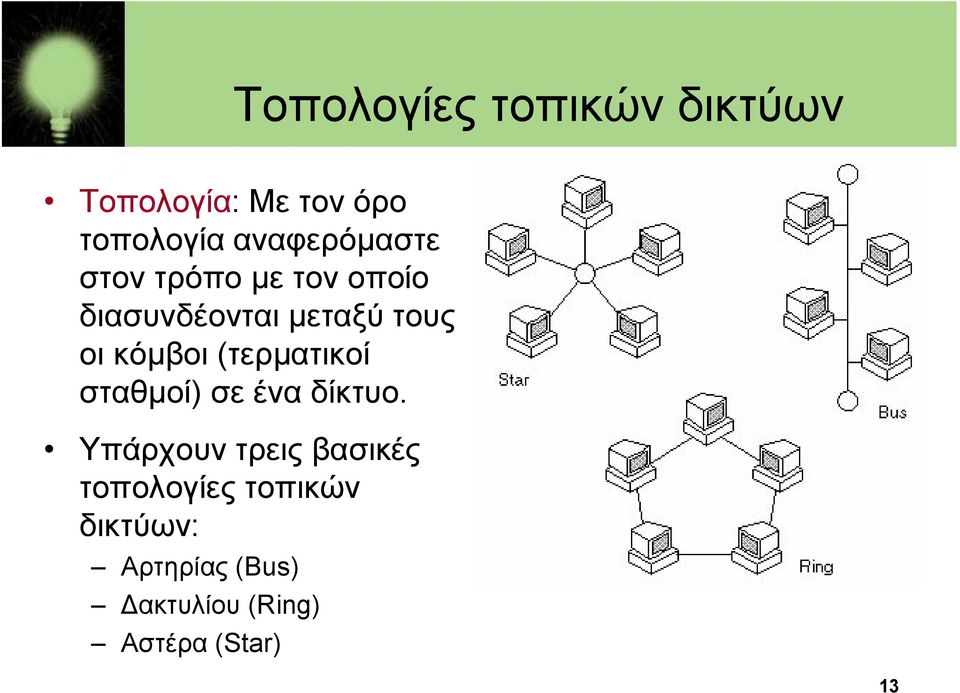 Τοπολογίες τοπικών δικτύων

• Τοπολογία: Με τον όρο τοπολογία αναφερόμαστε στον τρόπο με τον οποίο διασυνδέονται μεταξύ τους οι κόμβοι (τερματικοί σταθμοί) σε ένα δίκτυο.

• Υπάρχουν τρεις βασικές τοπολογίες τοπικών δικτύων:
– Αρτηρίας (Bus)
– Δακτυλίου (Ring)
– Αστέρα (Star)

Star

Bus

Ring

13